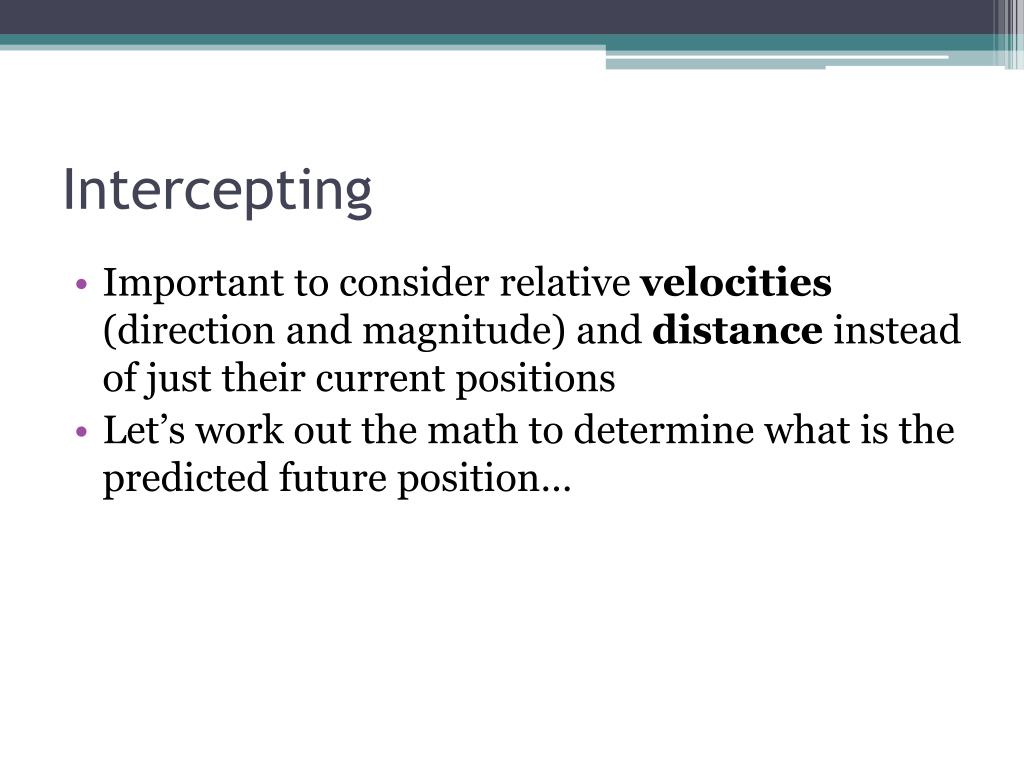 Intercepting

• Important to consider relative **velocities** (direction and magnitude) and **distance** instead of just their current positions
• Let’s work out the math to determine what is the predicted future position…